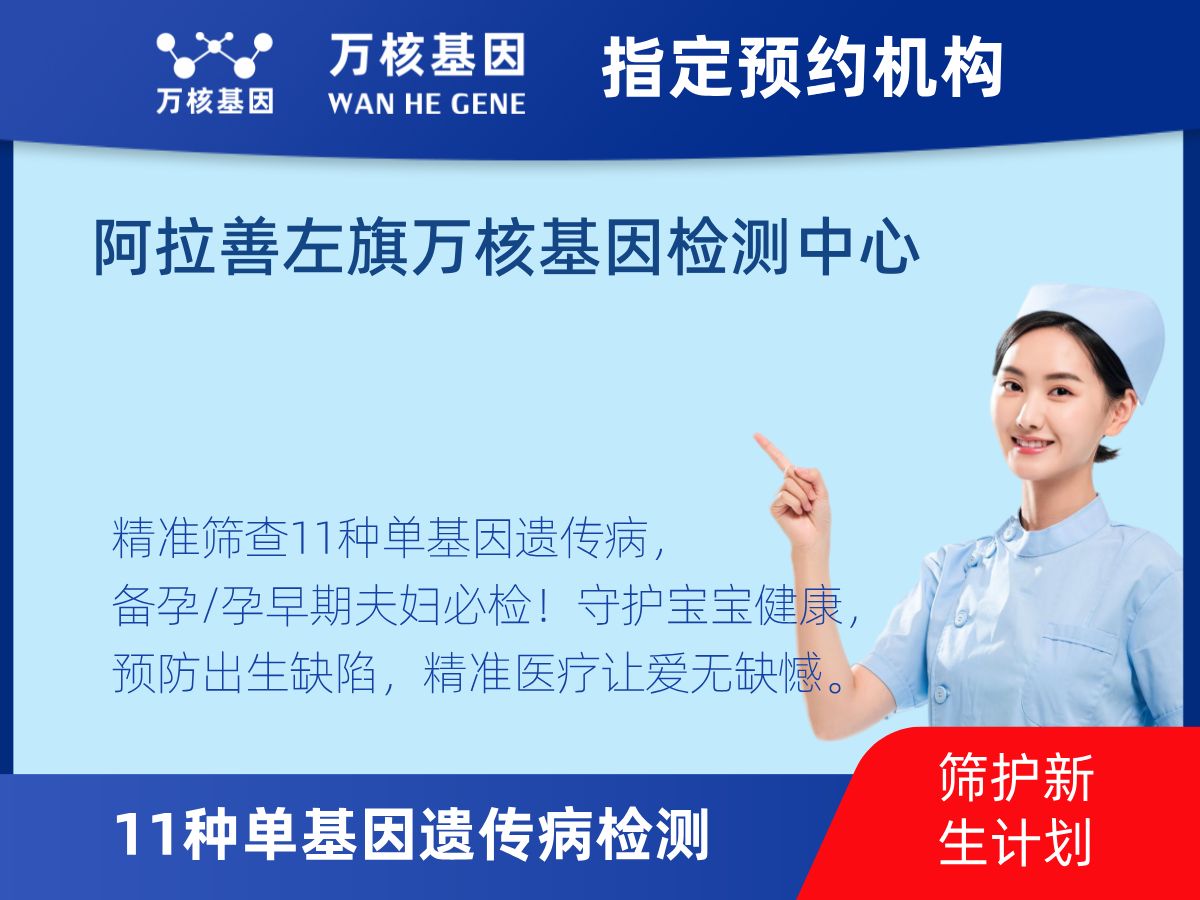 万核基因

万核基因
WAN HE GENE

指定预约机构

阿拉善左旗万核基因检测中心

精准筛查11种单基因遗传病，
备孕/孕早期夫妇必检！守护宝宝健康，
预防出生缺陷，精准医疗让爱无缺憾。

11种单基因遗传病检测

筛护新生计划